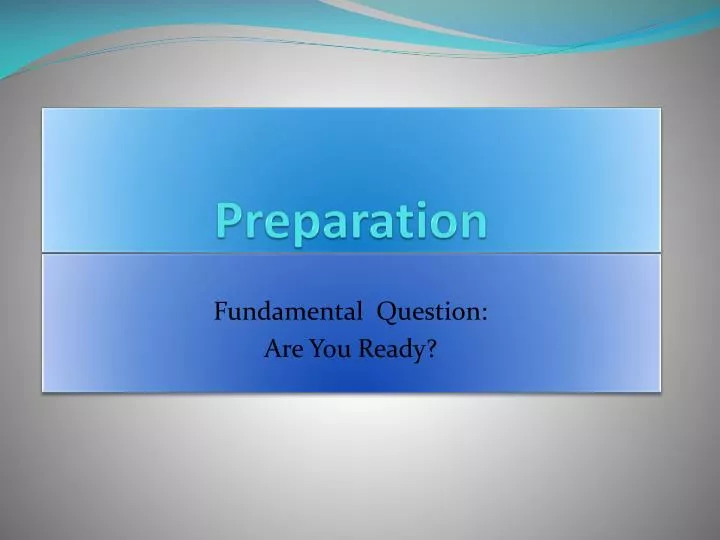 Preparation

Fundamental Question:
Are You Ready?